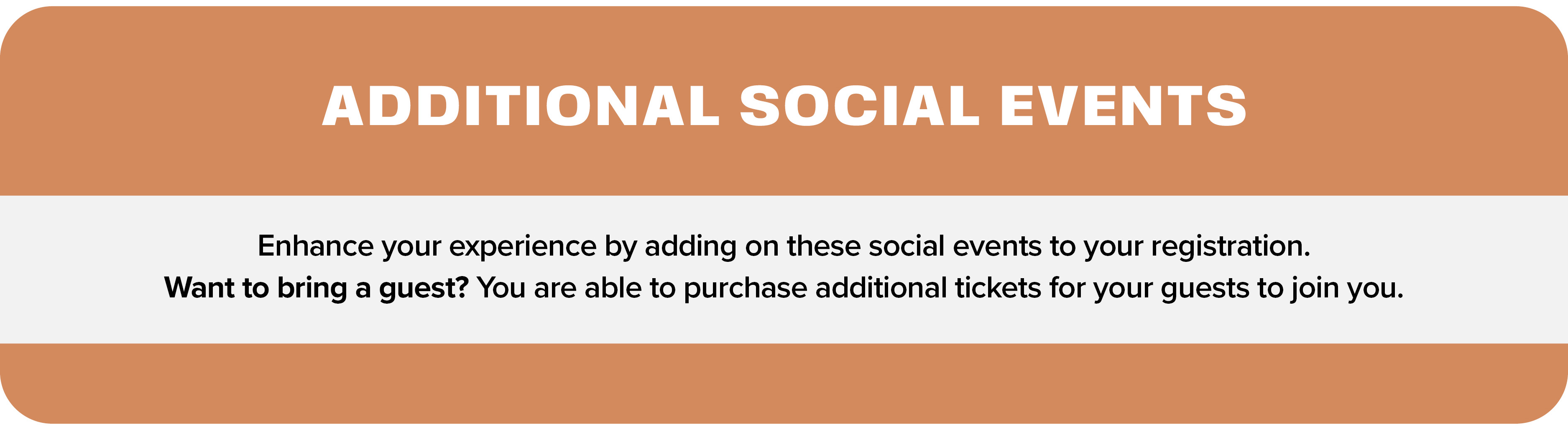 ADDITIONAL SOCIAL EVENTS

Enhance your experience by adding on these social events to your registration.
Want to bring a guest? You are able to purchase additional tickets for your guests to join you.